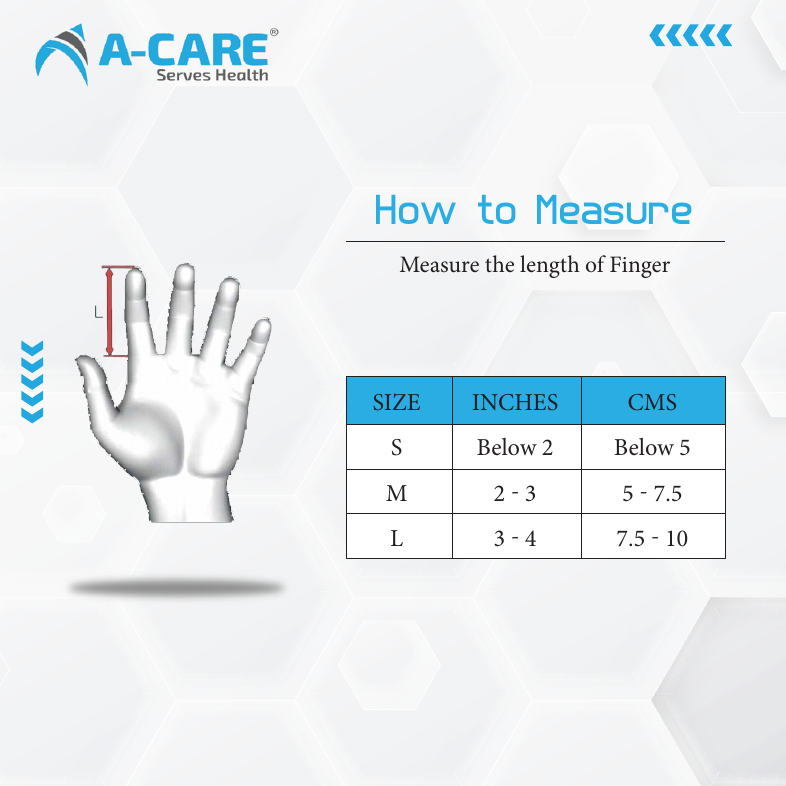 A-CARE®
Serves Health

How to Measure

Measure the length of Finger

L

| SIZE | INCHES | CMS |
|---|---|---|
| S | Below 2 | Below 5 |
| M | 2 - 3 | 5 - 7.5 |
| L | 3 - 4 | 7.5 - 10 |